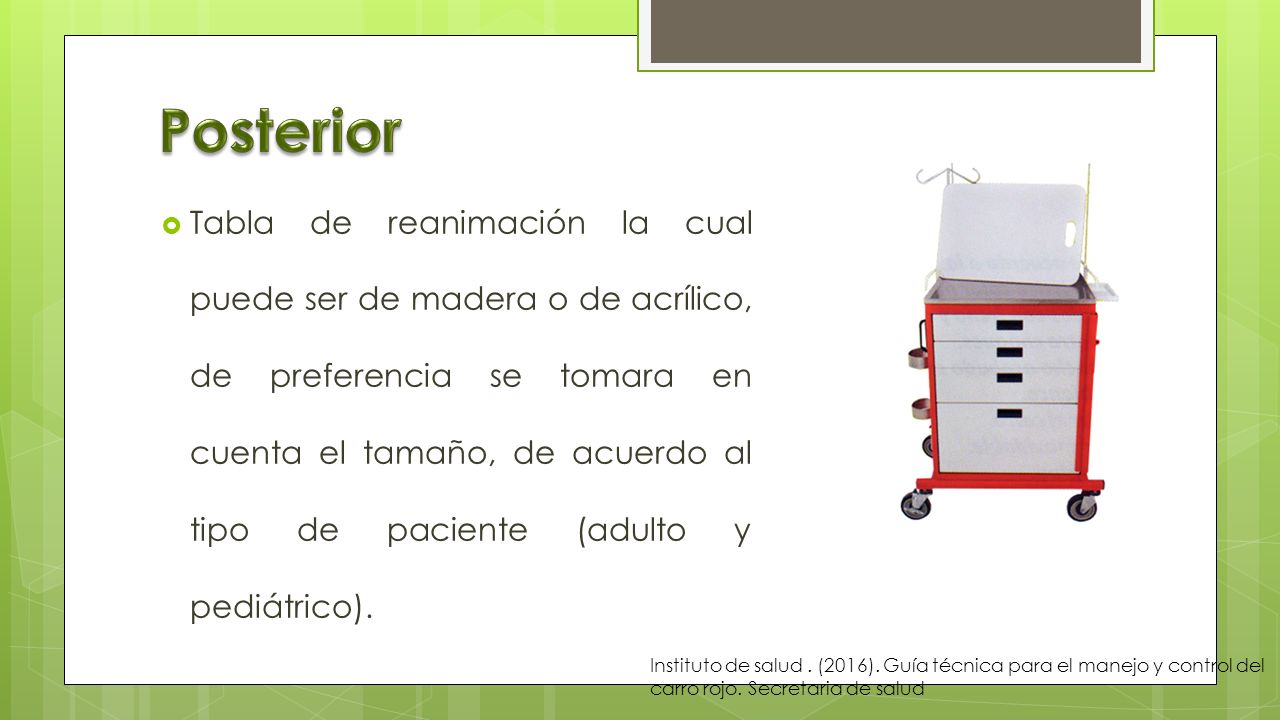 Posterior

Tabla de reanimación la cual puede ser de madera o de acrílico, de preferencia se tomara en cuenta el tamaño, de acuerdo al tipo de paciente (adulto y pediátrico).

Instituto de salud . (2016). Guía técnica para el manejo y control del carro rojo. Secretaria de salud